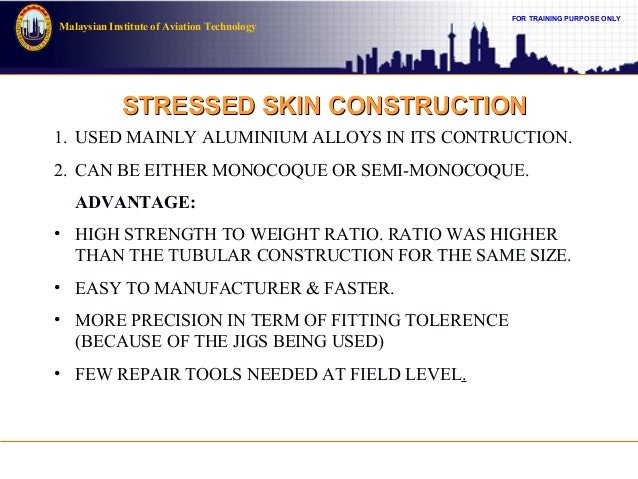 Malaysian Institute of Aviation Technology

FOR TRAINING PURPOSE ONLY

STRESSED SKIN CONSTRUCTION

1. USED MAINLY ALUMINIUM ALLOYS IN ITS CONTRUCTION.

2. CAN BE EITHER MONOCOQUE OR SEMI-MONOCOQUE.

ADVANTAGE:

• HIGH STRENGTH TO WEIGHT RATIO. RATIO WAS HIGHER THAN THE TUBULAR CONSTRUCTION FOR THE SAME SIZE.

• EASY TO MANUFACTURER & FASTER.

• MORE PRECISION IN TERM OF FITTING TOLERENCE (BECAUSE OF THE JIGS BEING USED)

• FEW REPAIR TOOLS NEEDED AT FIELD LEVEL.